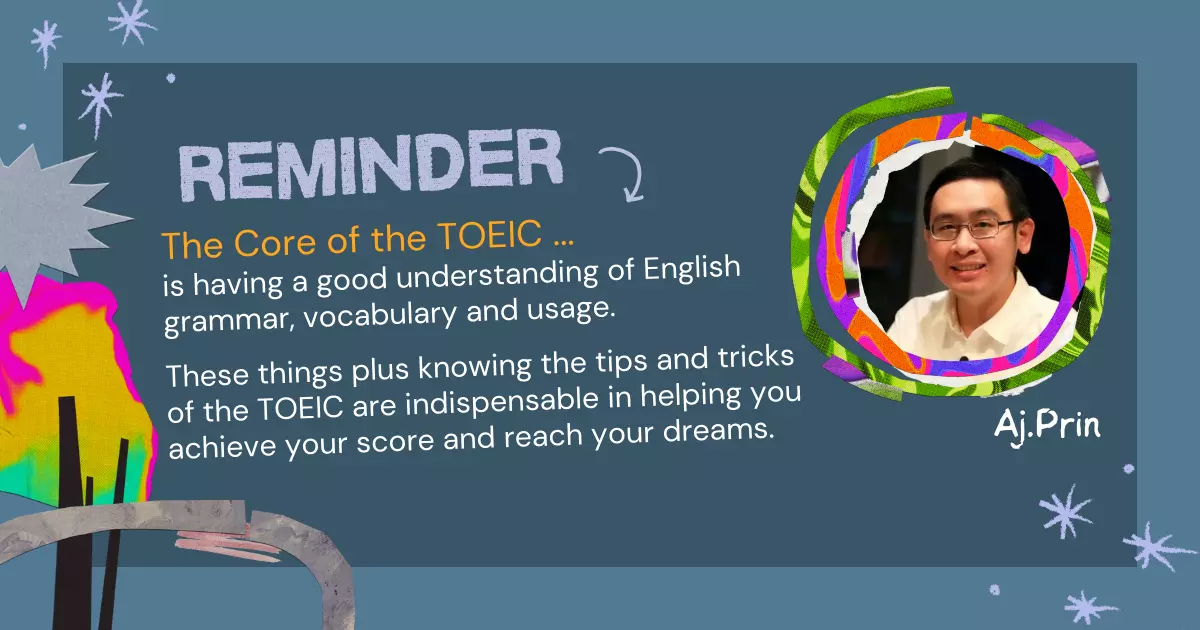 REMINDER

The Core of the TOEIC ...
is having a good understanding of English grammar, vocabulary and usage.

These things plus knowing the tips and tricks of the TOEIC are indispensable in helping you achieve your score and reach your dreams.

Aj.Prin